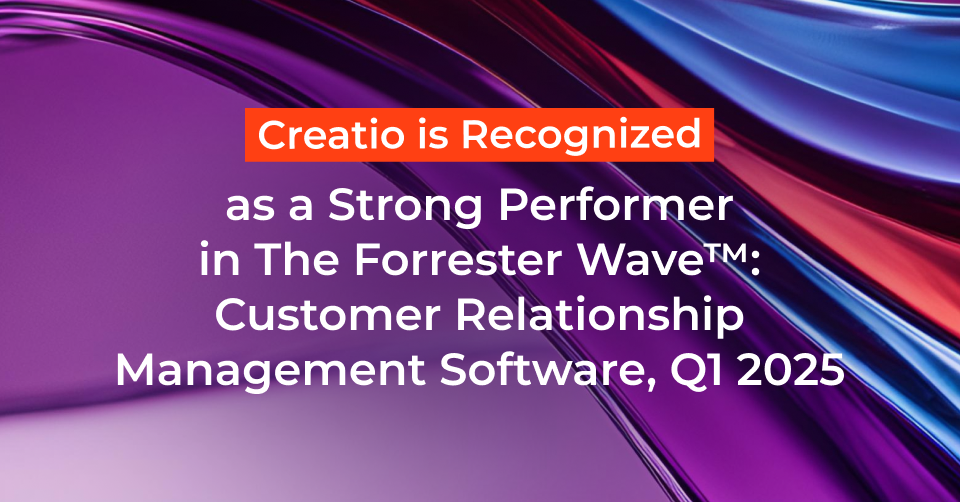 Creatio is Recognized

as a Strong Performer in The Forrester Wave™: Customer Relationship Management Software, Q1 2025